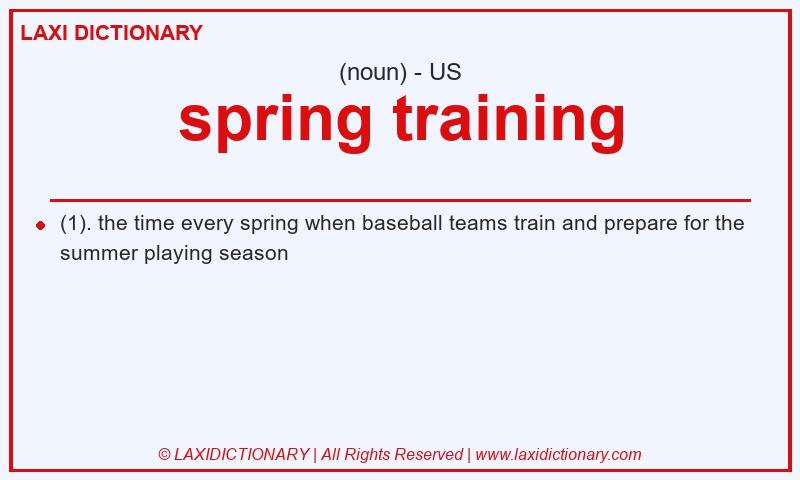 LAXI DICTIONARY

(noun) - US

spring training

(1). the time every spring when baseball teams train and prepare for the summer playing season

© LAXIDICTIONARY | All Rights Reserved | www.laxidictionary.com